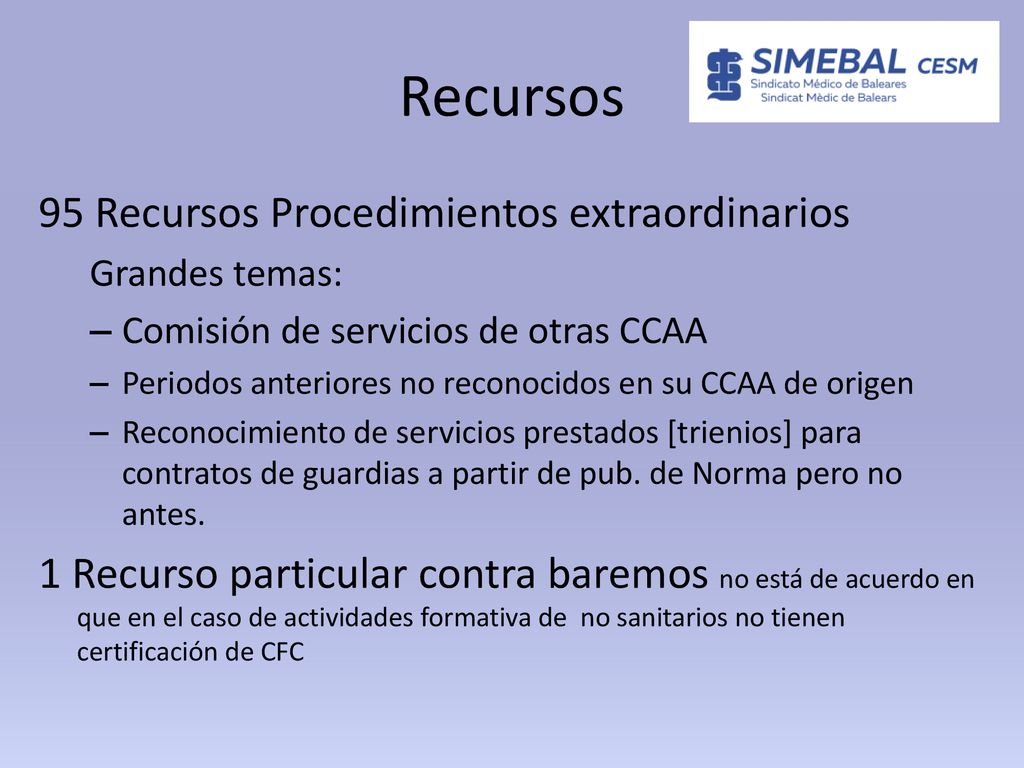 Recursos

SIMEBAL CESM
Sindicato Médico de Baleares
Sindicat Mèdic de Balears

95 Recursos Procedimientos extraordinarios

Grandes temas:

– Comisión de servicios de otras CCAA
– Periodos anteriores no reconocidos en su CCAA de origen
– Reconocimiento de servicios prestados [trienios] para contratos de guardias a partir de pub. de Norma pero no antes.

1 Recurso particular contra baremos no está de acuerdo en que en el caso de actividades formativa de no sanitarios no tienen certificación de CFC